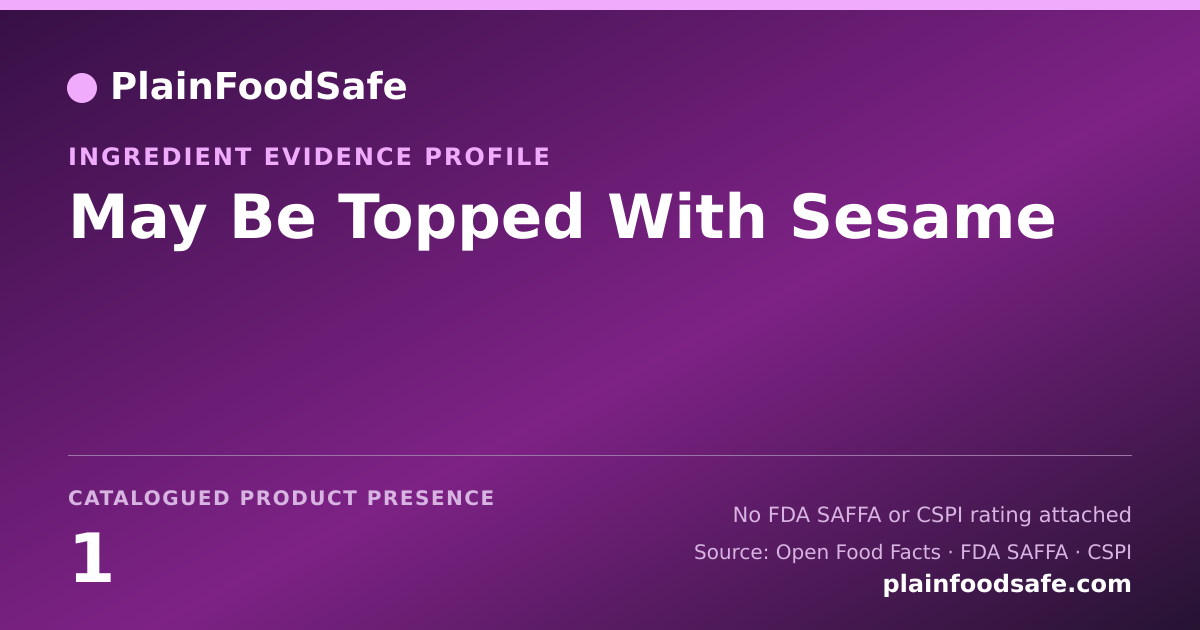 PlainFoodSafe

INGREDIENT EVIDENCE PROFILE

May Be Topped With Sesame

CATALOGUED PRODUCT PRESENCE

1

No FDA SAFFA or CSPI rating attached

Source: Open Food Facts · FDA SAFFA · CSPI

plainfoodsafe.com